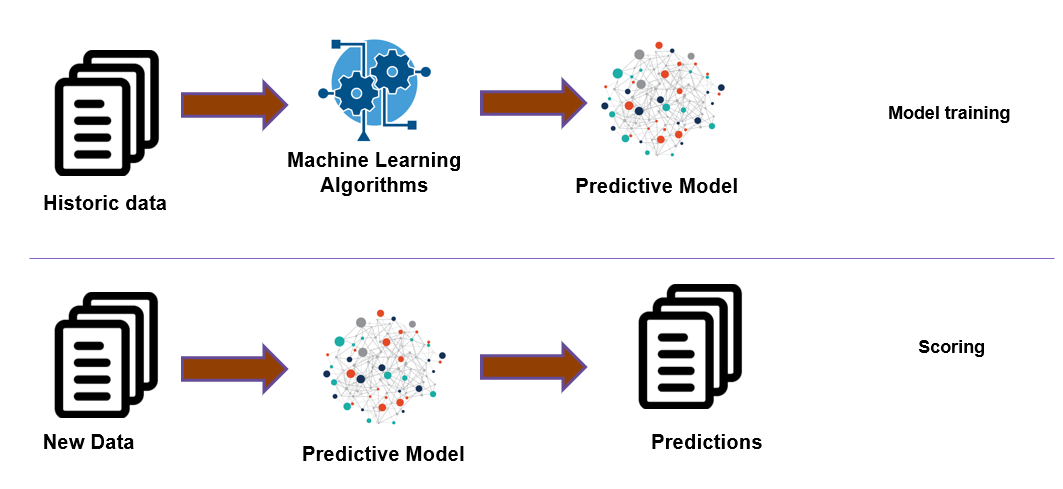 Historic data

Machine Learning Algorithms

Predictive Model

Model training

New Data

Predictive Model

Predictions

Scoring